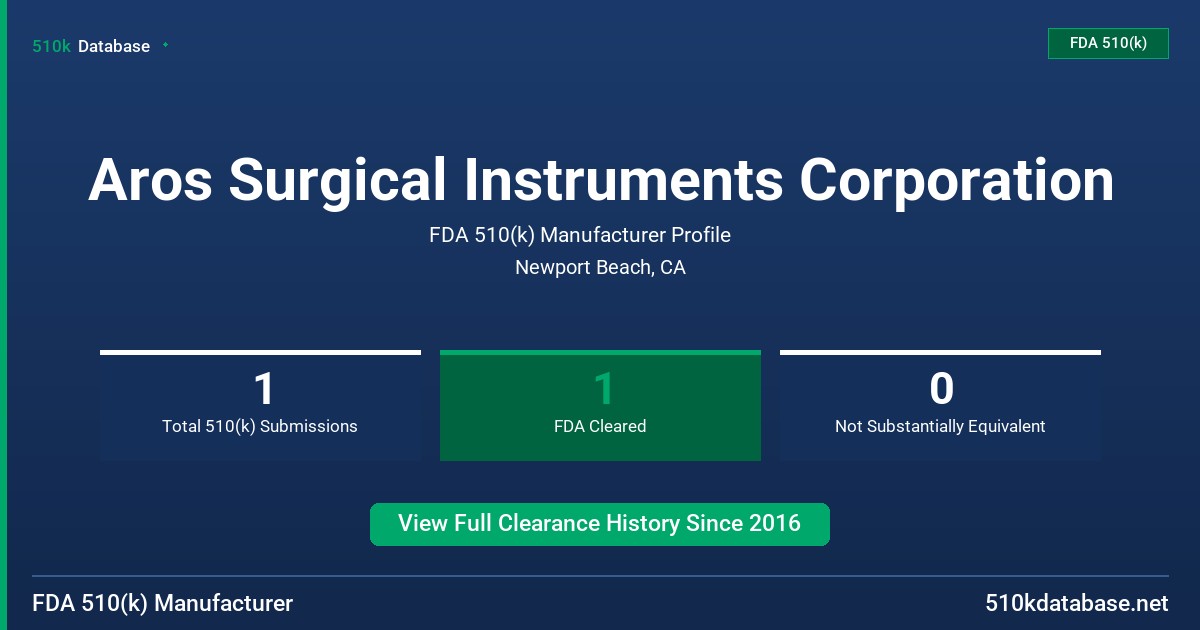 510k Database

FDA 510(k)

Aros Surgical Instruments Corporation

FDA 510(k) Manufacturer Profile

Newport Beach, CA

1
Total 510(k) Submissions

1
FDA Cleared

0
Not Substantially Equivalent

View Full Clearance History Since 2016

FDA 510(k) Manufacturer

510kdatabase.net